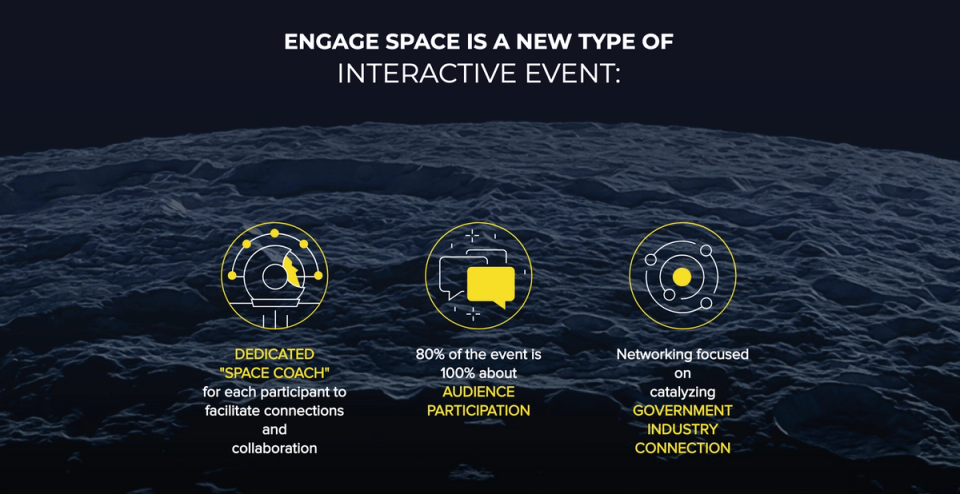 ENGAGE SPACE IS A NEW TYPE OF
INTERACTIVE EVENT:

DEDICATED "SPACE COACH" for each participant to facilitate connections and collaboration

80% of the event is 100% about AUDIENCE PARTICIPATION

Networking focused on catalyzing GOVERNMENT INDUSTRY CONNECTION